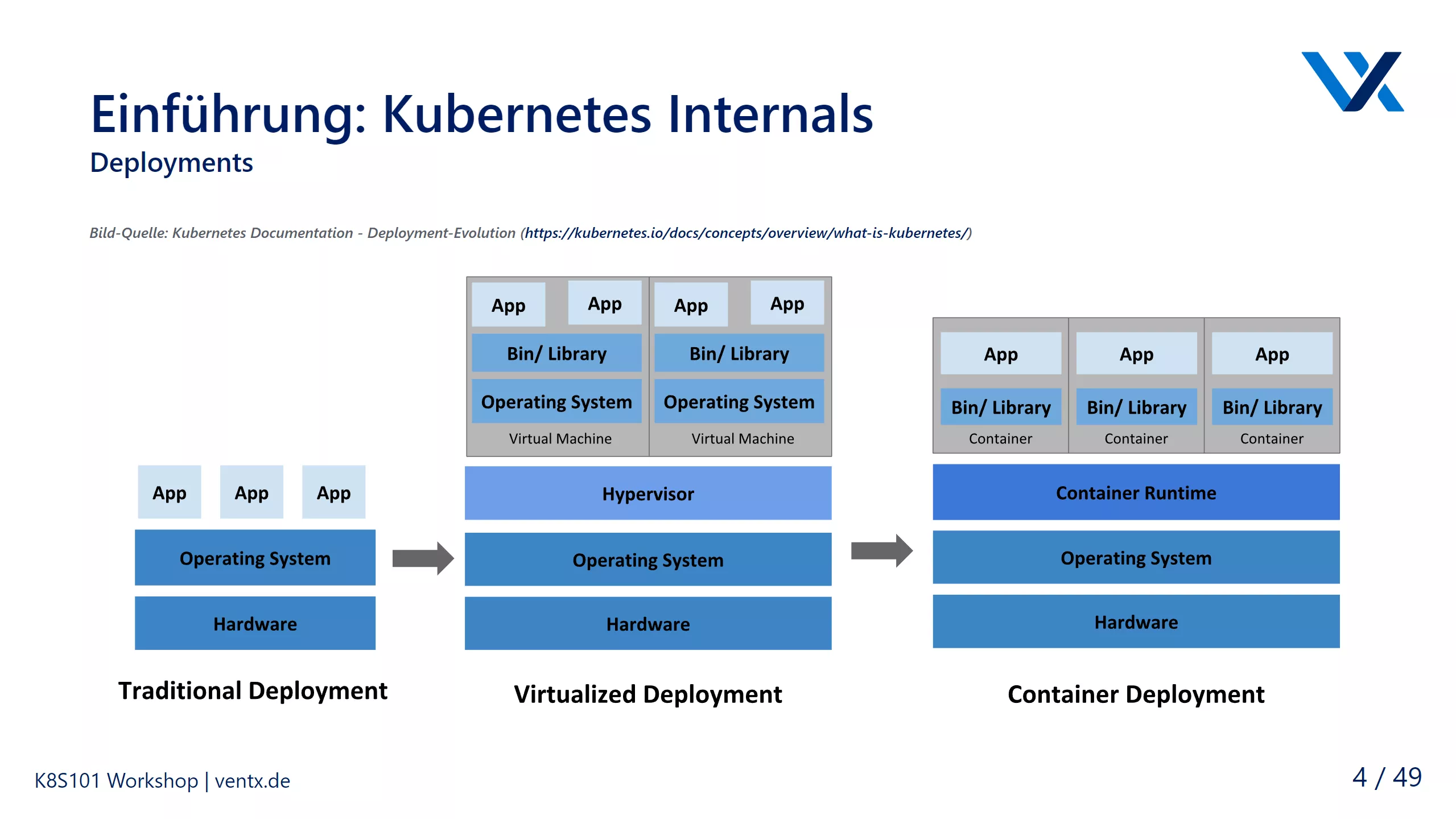 Einführung: Kubernetes Internals
Deployments

Bild-Quelle: Kubernetes Documentation - Deployment-Evolution (https://kubernetes.io/docs/concepts/overview/what-is-kubernetes/)

App App App
Operating System
Hardware
Traditional Deployment

App App
Bin/ Library
Operating System
Virtual Machine
App App
Bin/ Library
Operating System
Virtual Machine
Hypervisor
Operating System
Hardware
Virtualized Deployment

App
Bin/ Library
Container
App
Bin/ Library
Container
App
Bin/ Library
Container
Container Runtime
Operating System
Hardware
Container Deployment

K8S101 Workshop | ventx.de

4 / 49